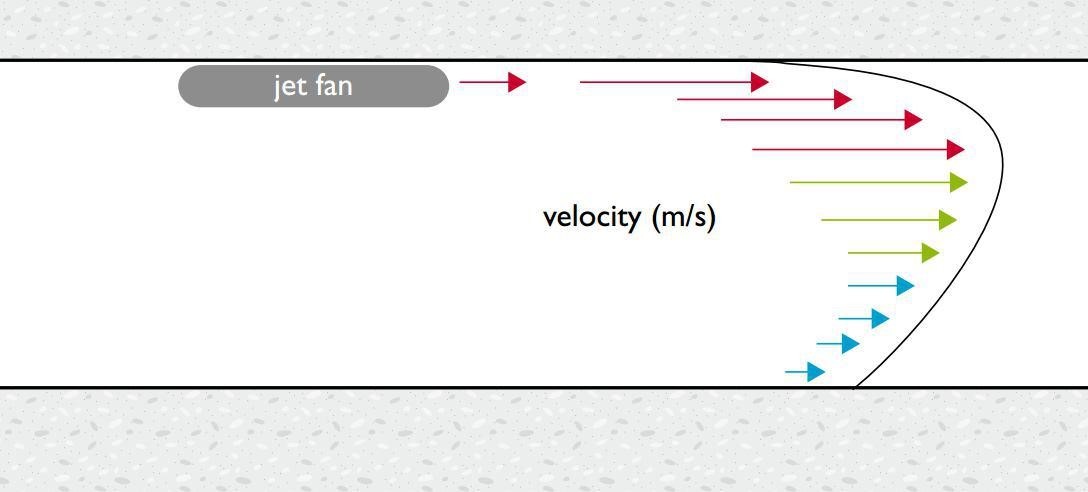 jet fan

velocity (m/s)